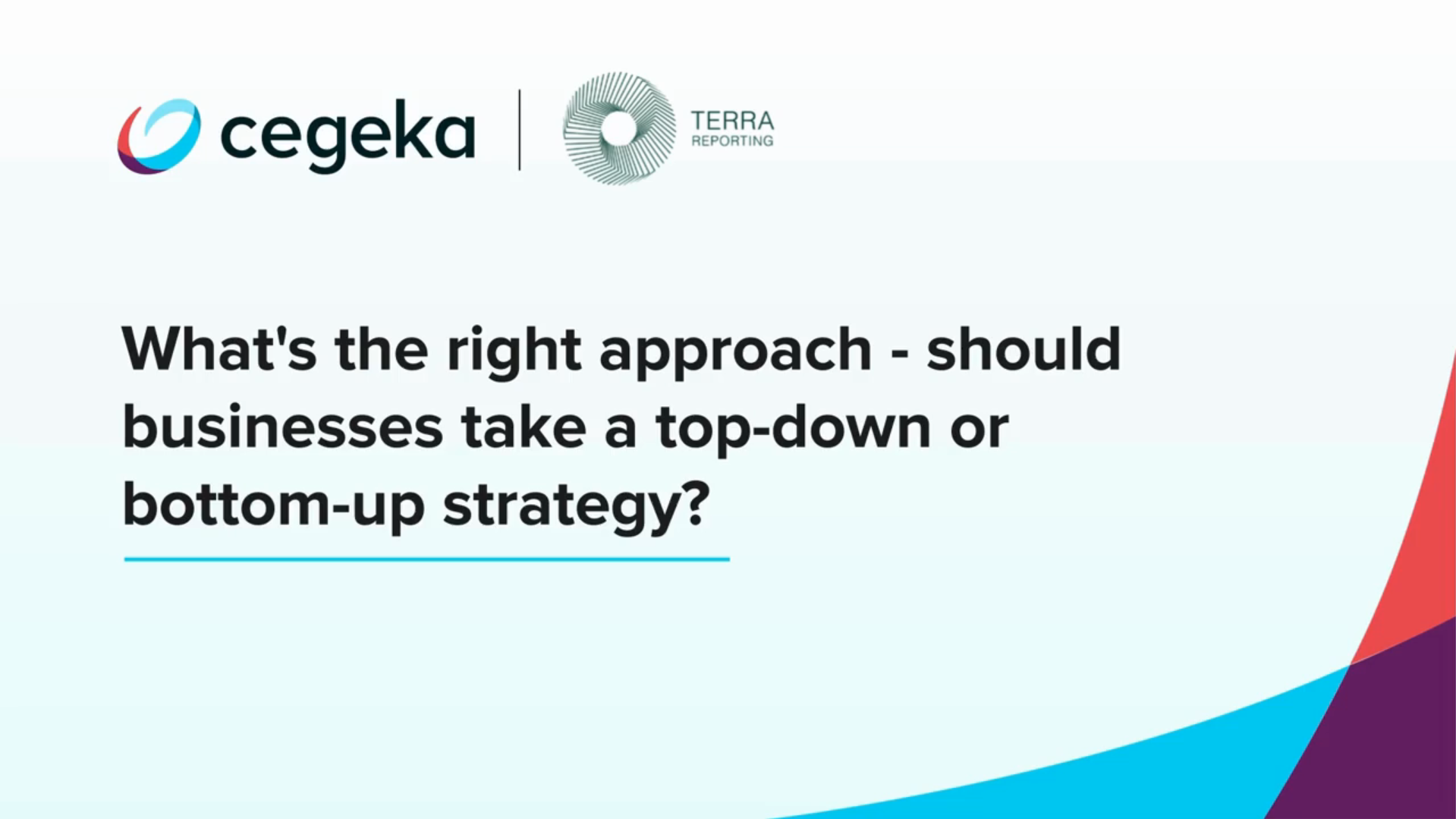 cegeka

TERRA
REPORTING

What's the right approach - should businesses take a top-down or bottom-up strategy?